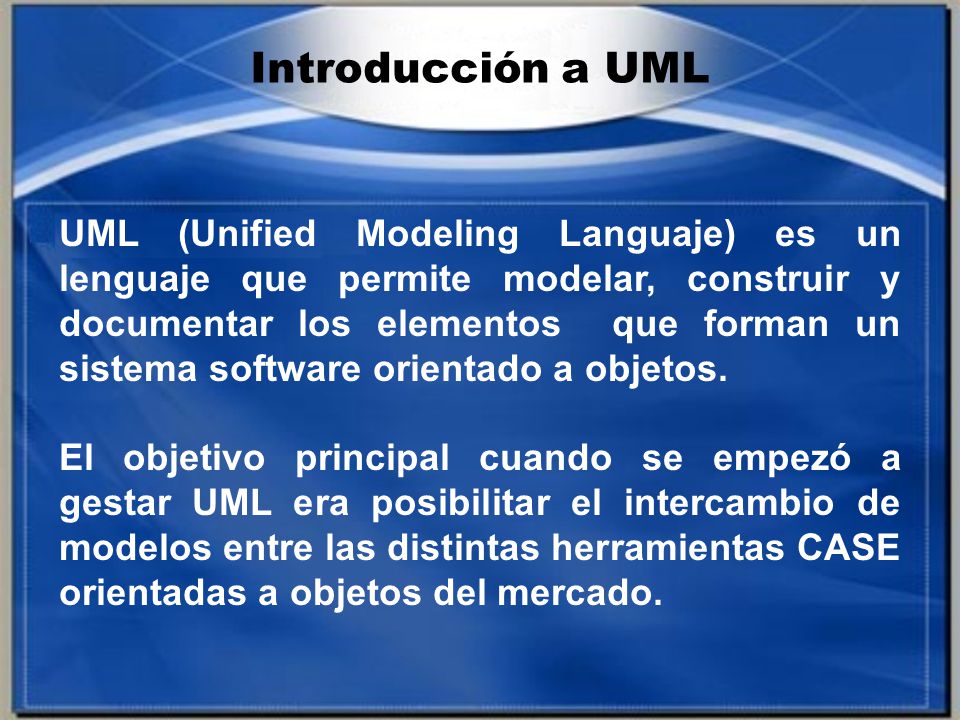 Introducción a UML

UML (Unified Modeling Languaje) es un lenguaje que permite modelar, construir y documentar los elementos que forman un sistema software orientado a objetos.

El objetivo principal cuando se empezó a gestar UML era posibilitar el intercambio de modelos entre las distintas herramientas CASE orientadas a objetos del mercado.